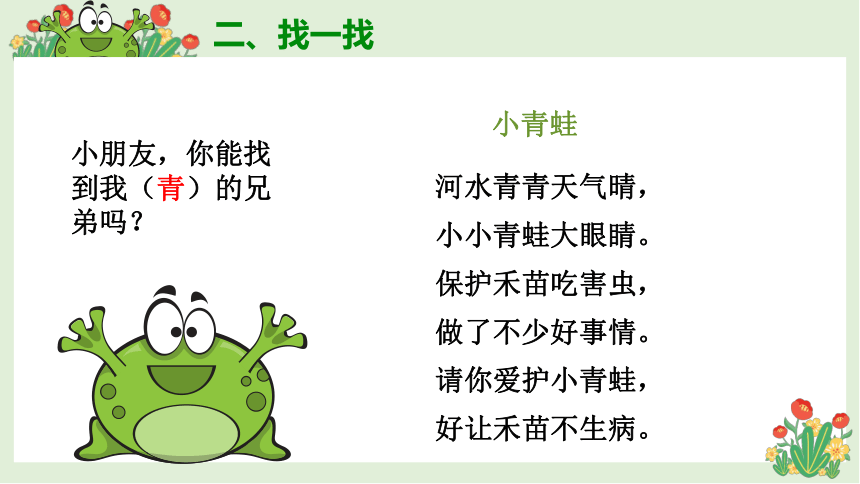 二、找一找

小朋友，你能找到我（青）的兄弟吗？

小青蛙

河水青青天气晴，
小小青蛙大眼睛。
保护禾苗吃害虫，
做了不少好事情。
请你爱护小青蛙，
好让禾苗不生病。